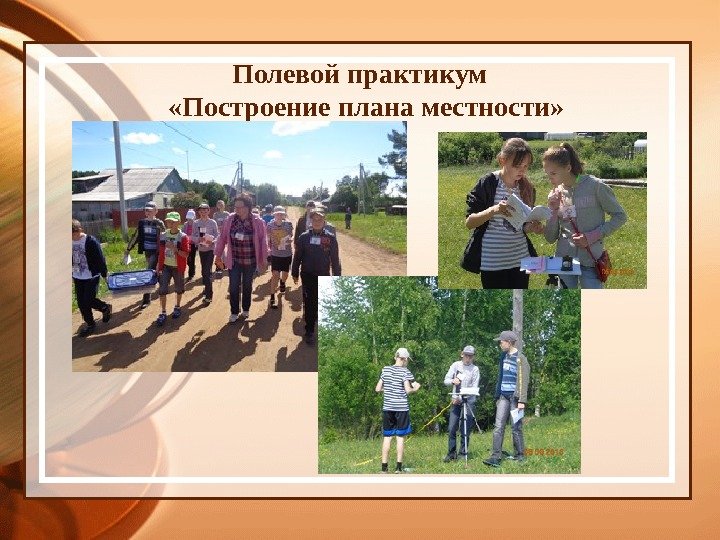 Полевой практикум
«Построение плана местности»